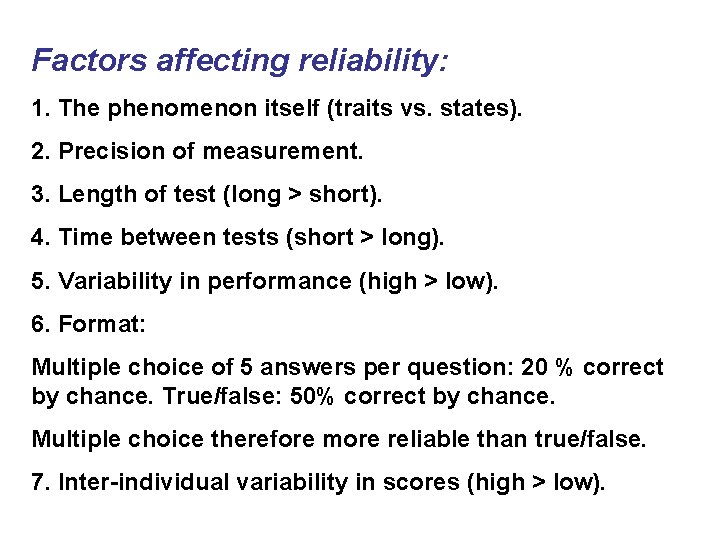 Factors affecting reliability:

1. The phenomenon itself (traits vs. states).

2. Precision of measurement.

3. Length of test (long > short).

4. Time between tests (short > long).

5. Variability in performance (high > low).

6. Format:

Multiple choice of 5 answers per question: 20 % correct by chance. True/false: 50% correct by chance.

Multiple choice therefore more reliable than true/false.

7. Inter-individual variability in scores (high > low).